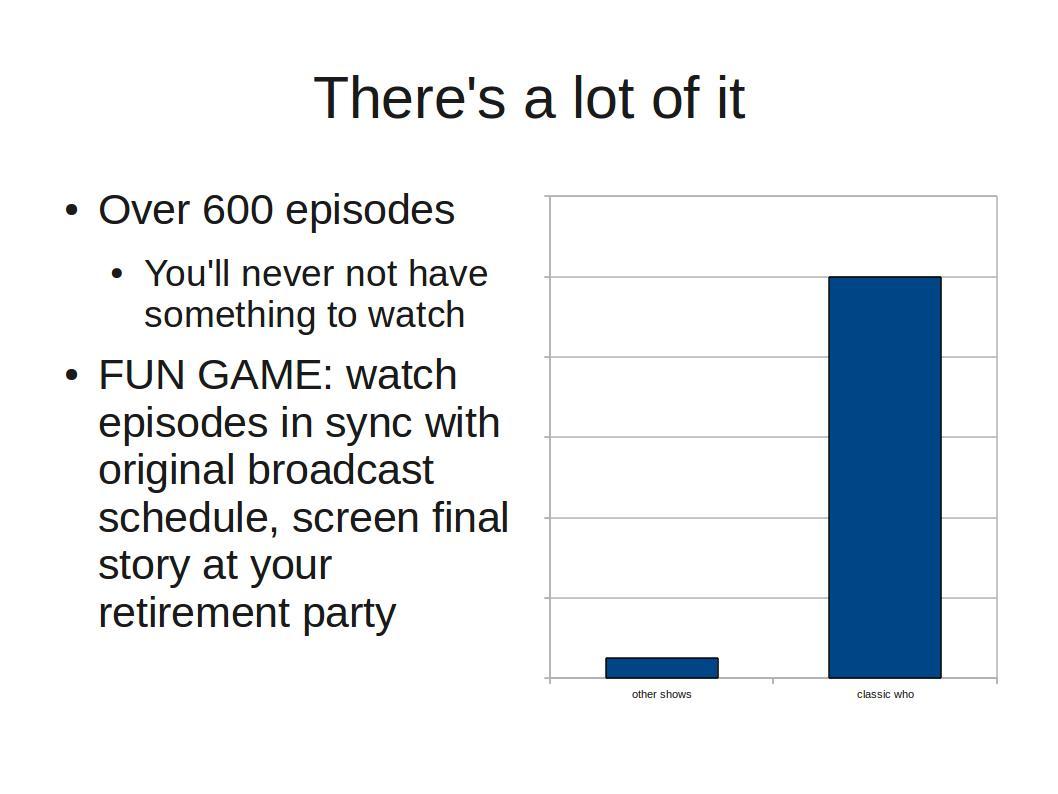 There's a lot of it

• Over 600 episodes
  • You'll never not have something to watch
• FUN GAME: watch episodes in sync with original broadcast schedule, screen final story at your retirement party

other shows
classic who